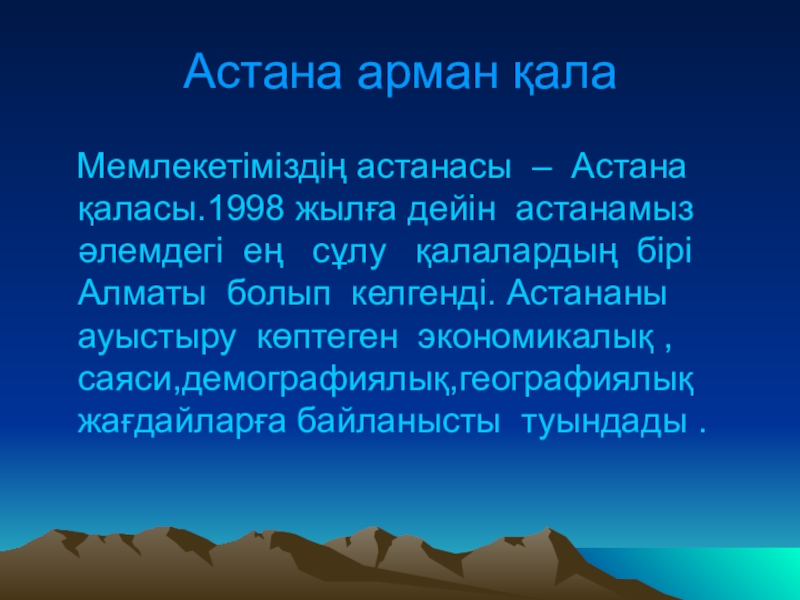 Астана арман қала

Мемлекетіміздің астанасы – Астана қаласы.1998 жылға дейін астанамыз әлемдегі ең сұлу қалалардың бірі Алматы болып келгенді. Астананы ауыстыру көптеген экономикалық , саяси,демографиялық,географиялық жағдайларға байланысты туындады .